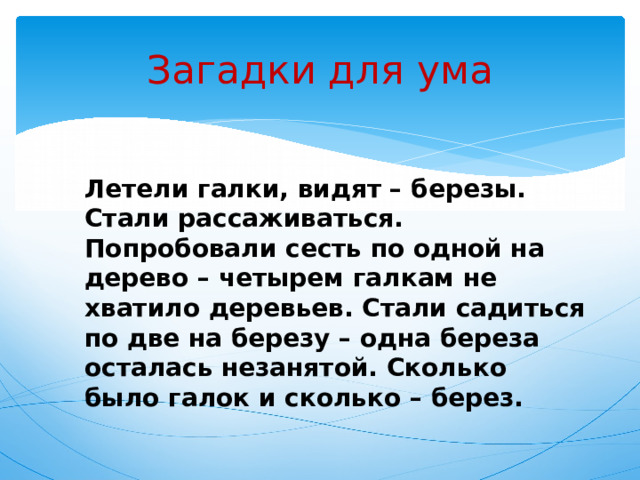 Загадки для ума

Летели галки, видят – березы. Стали рассаживаться. Попробовали сесть по одной на дерево – четырем галкам не хватило деревьев. Стали садиться по две на березу – одна береза осталась незанятой. Сколько было галок и сколько – берез.